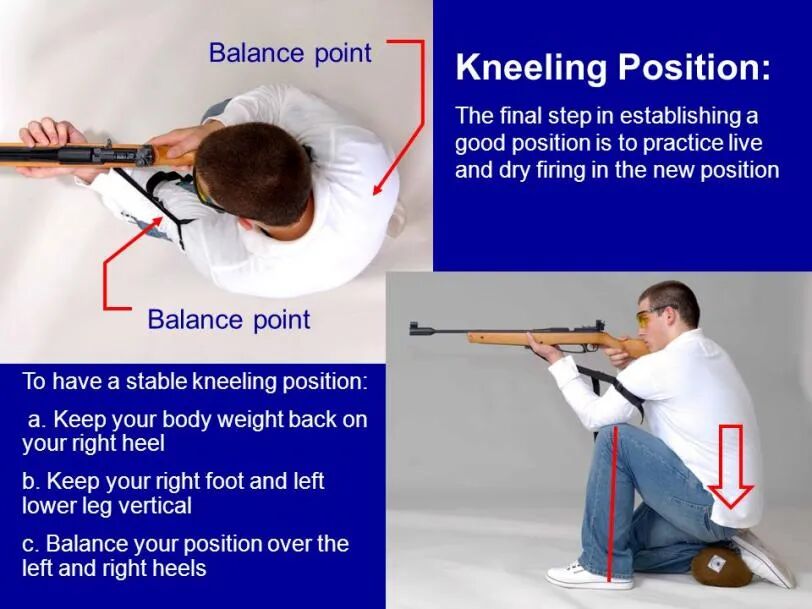 Balance point

Balance point

Kneeling Position:

The final step in establishing a good position is to practice live and dry firing in the new position

To have a stable kneeling position:

a. Keep your body weight back on your right heel

b. Keep your right foot and left lower leg vertical

c. Balance your position over the left and right heels